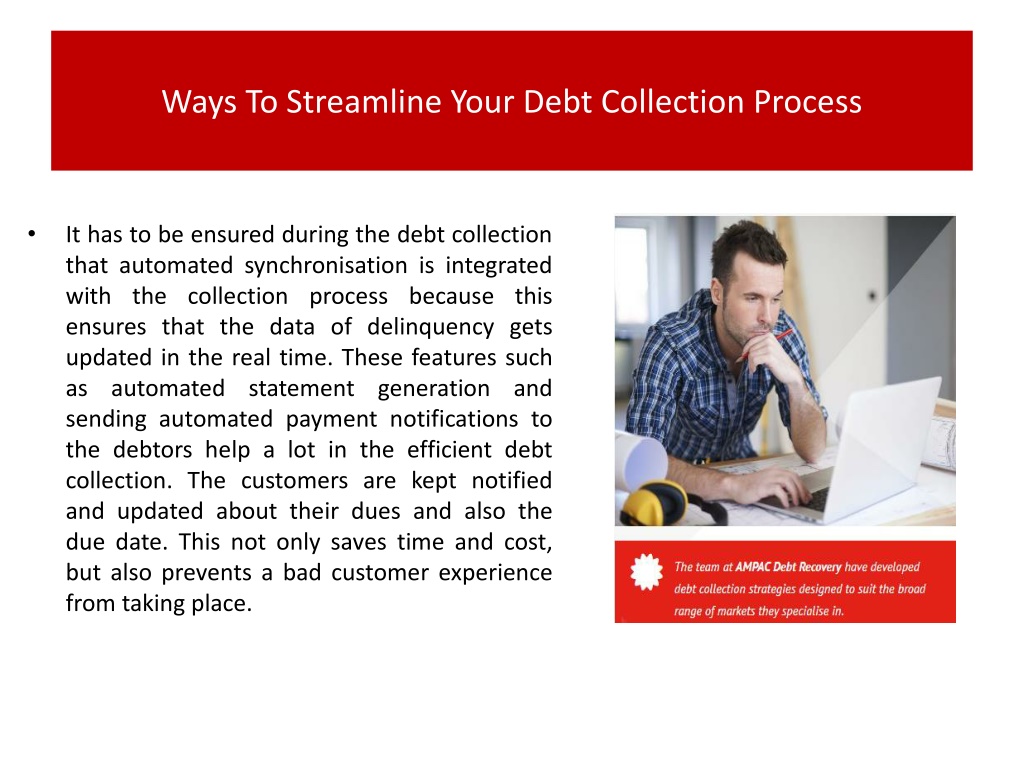 Ways To Streamline Your Debt Collection Process

• It has to be ensured during the debt collection that automated synchronisation is integrated with the collection process because this ensures that the data of delinquency gets updated in the real time. These features such as automated statement generation and sending automated payment notifications to the debtors help a lot in the efficient debt collection. The customers are kept notified and updated about their dues and also the due date. This not only saves time and cost, but also prevents a bad customer experience from taking place.

The team at AMPAC Debt Recovery have developed debt collection strategies designed to suit the broad range of markets they specialise in.